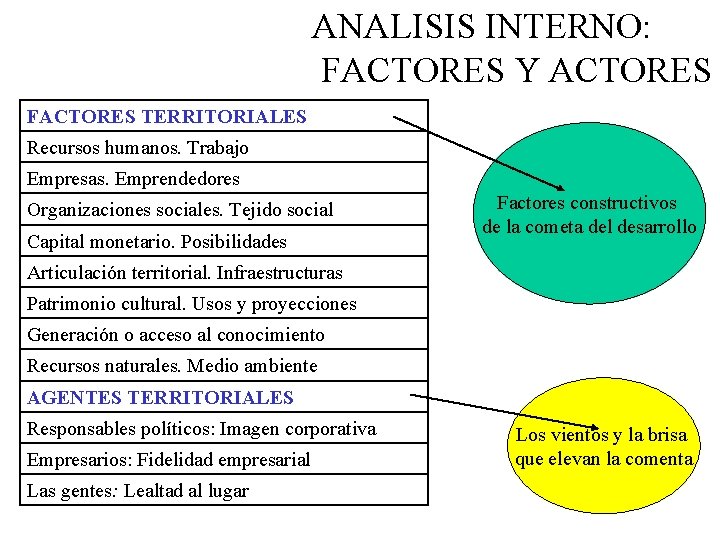 ANALISIS INTERNO:
FACTORES Y ACTORES

| FACTORES TERRITORIALES |
|---|
| Recursos humanos. Trabajo |
| Empresas. Emprendedores |
| Organizaciones sociales. Tejido social |
| Capital monetario. Posibilidades |
| Articulación territorial. Infraestructuras |
| Patrimonio cultural. Usos y proyecciones |
| Generación o acceso al conocimiento |
| Recursos naturales. Medio ambiente |
| AGENTES TERRITORIALES |
| Responsables políticos: Imagen corporativa |
| Empresarios: Fidelidad empresarial |
| Las gentes: Lealtad al lugar |

Factores constructivos de la cometa del desarrollo

Los vientos y la brisa que elevan la comenta